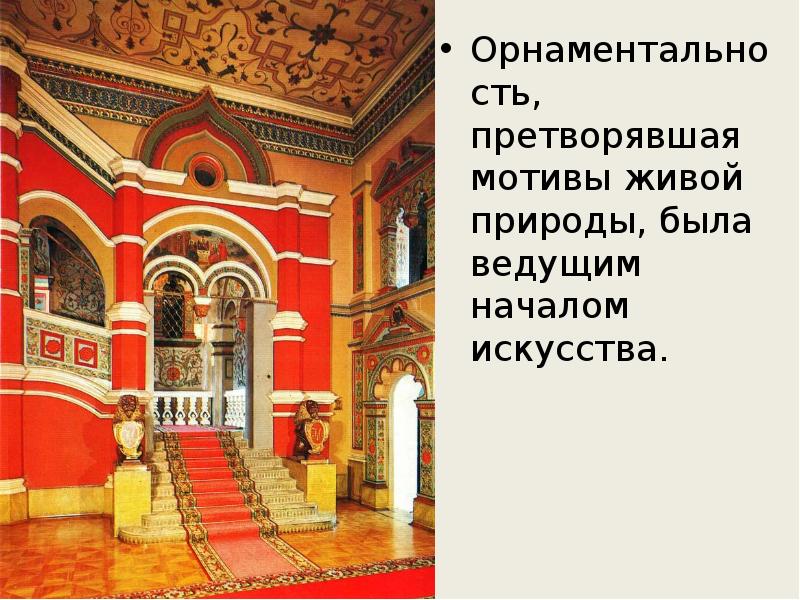 • Орнаментальность, претворявшая мотивы живой природы, была ведущим началом искусства.